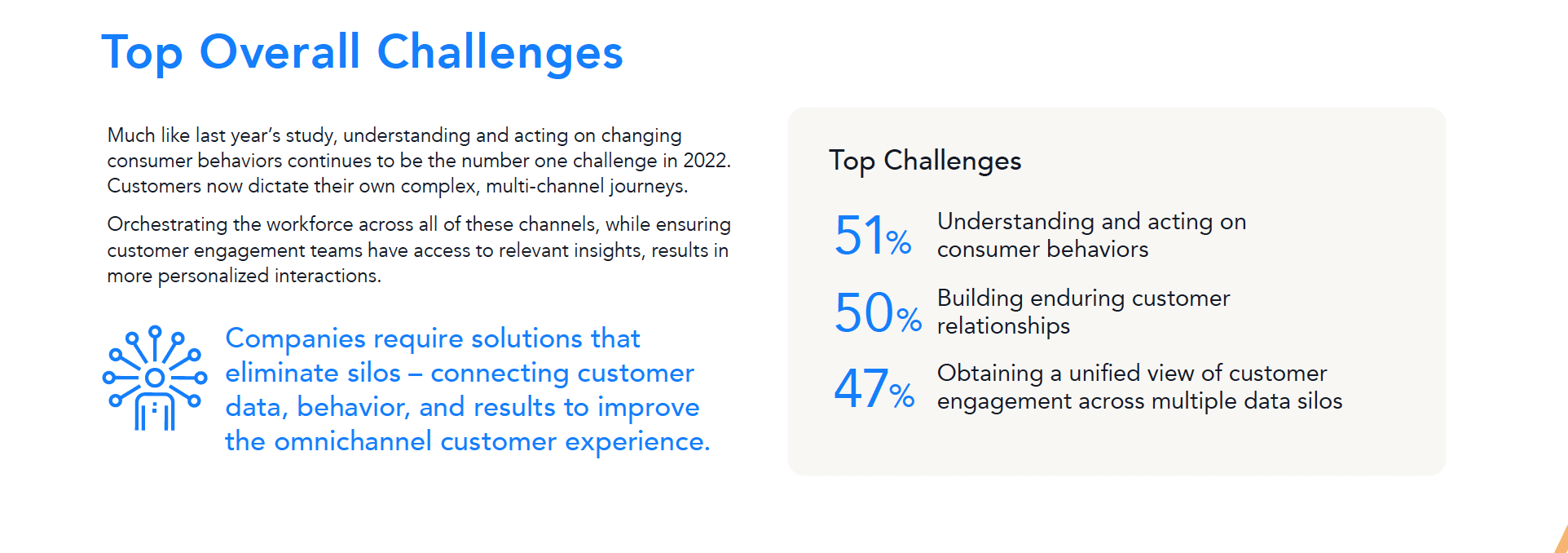 Top Overall Challenges

Much like last year's study, understanding and acting on changing consumer behaviors continues to be the number one challenge in 2022. Customers now dictate their own complex, multi-channel journeys.

Orchestrating the workforce across all of these channels, while ensuring customer engagement teams have access to relevant insights, results in more personalized interactions.

Companies require solutions that eliminate silos – connecting customer data, behavior, and results to improve the omnichannel customer experience.

Top Challenges

51% Understanding and acting on consumer behaviors

50% Building enduring customer relationships

47% Obtaining a unified view of customer engagement across multiple data silos